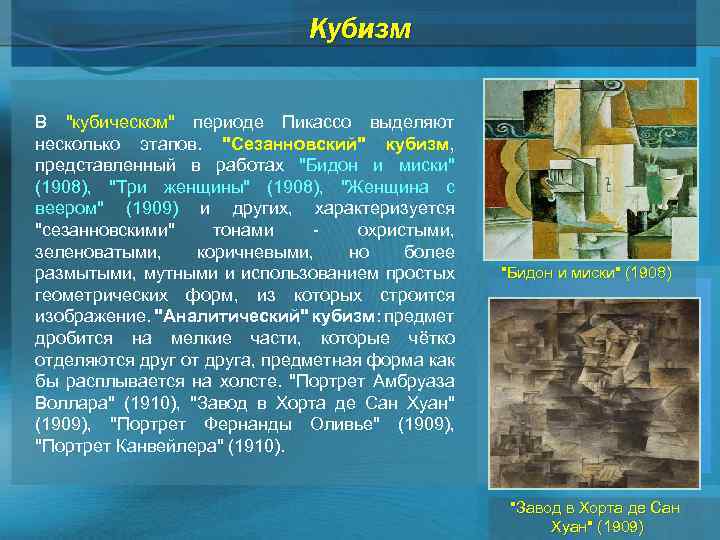 Кубизм

В "кубическом" периоде Пикассо выделяют несколько этапов. "Сезанновский" кубизм, представленный в работах "Бидон и миски" (1908), "Три женщины" (1908), "Женщина с веером" (1909) и других, характеризуется "сезанновскими" тонами - охристыми, зеленоватыми, коричневыми, но более размытыми, мутными и использованием простых геометрических форм, из которых строится изображение. "Аналитический" кубизм: предмет дробится на мелкие части, которые чётко отделяются друг от друга, предметная форма как бы расплывается на холсте. "Портрет Амбруаза Воллара" (1910), "Завод в Хорта де Сан Хуан" (1909), "Портрет Фернанды Оливье" (1909), "Портрет Канвейлера" (1910).

"Бидон и миски" (1908)

"Завод в Хорта де Сан Хуан" (1909)